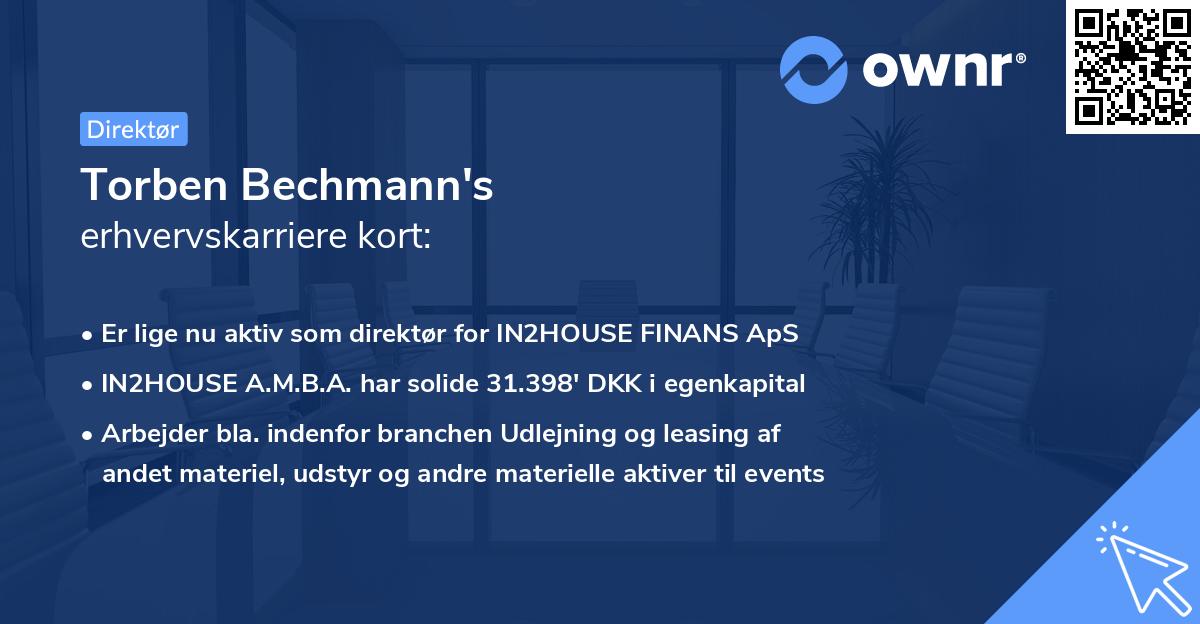 ownr®

Direktør

Torben Bechmann's
erhvervskarriere kort:

• Er lige nu aktiv som direktør for IN2HOUSE FINANS ApS
• IN2HOUSE A.M.B.A. har solide 31.398' DKK i egenkapital
• Arbejder bla. indenfor branchen Udlejning og leasing af andet materiel, udstyr og andre materielle aktiver til events